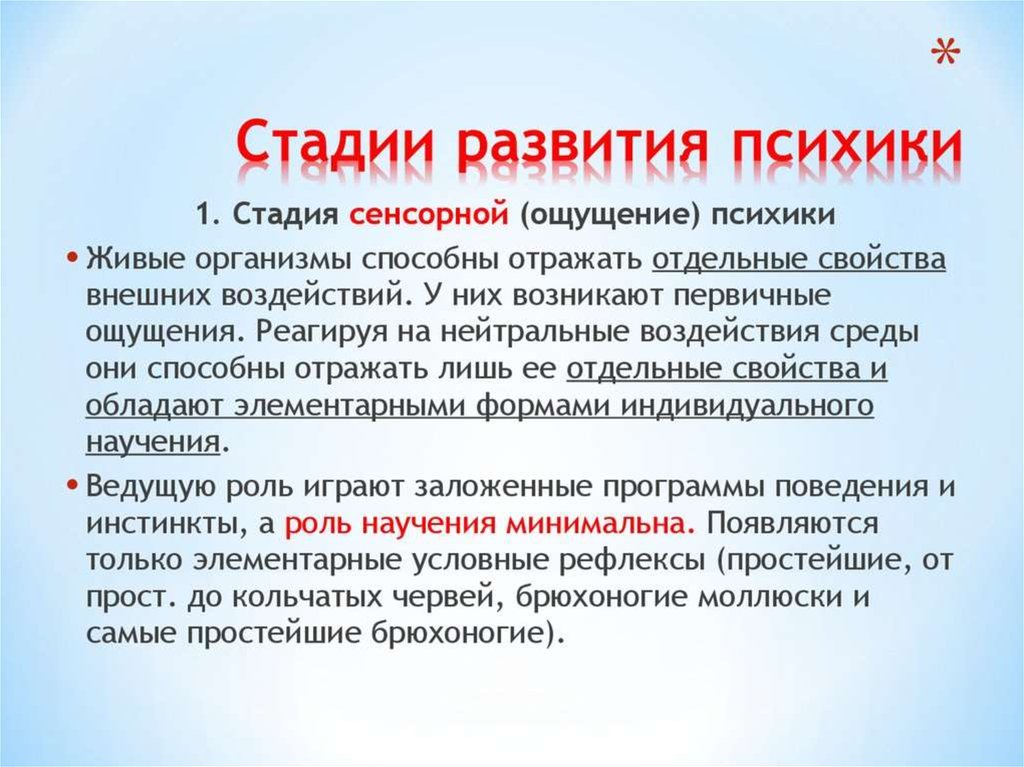 *

Стадии развития психики

1. Стадия сенсорной (ощущение) психики

• Живые организмы способны отражать отдельные свойства внешних воздействий. У них возникают первичные ощущения. Реагируя на нейтральные воздействия среды они способны отражать лишь ее отдельные свойства и обладают элементарными формами индивидуального научения.

• Ведущую роль играют заложенные программы поведения и инстинкты, а роль научения минимальна. Появляются только элементарные условные рефлексы (простейшие, от прост. до кольчатых червей, брюхоногие моллюски и самые простейшие брюхоногие).